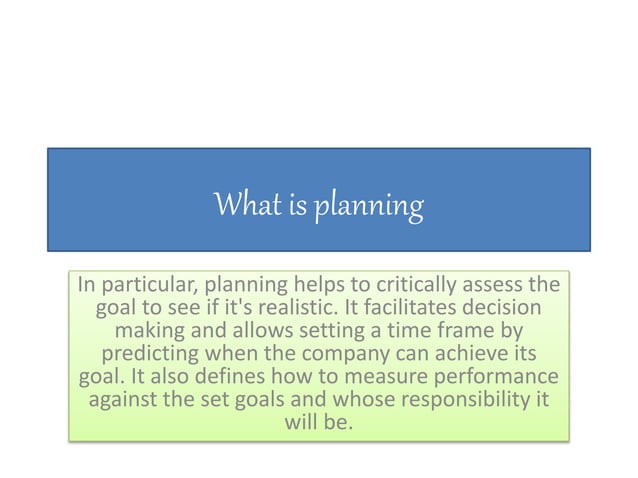 What is planning

In particular, planning helps to critically assess the goal to see if it's realistic. It facilitates decision making and allows setting a time frame by predicting when the company can achieve its goal. It also defines how to measure performance against the set goals and whose responsibility it will be.